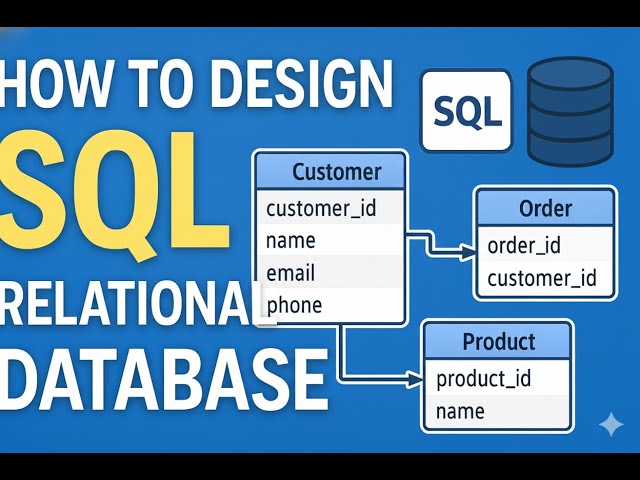 HOW TO DESIGN
SQL
RELATIONAL
DATABASE

SQL

Customer
customer_id
name
email
phone

Order
order_id
customer_id

Product
product_id
name